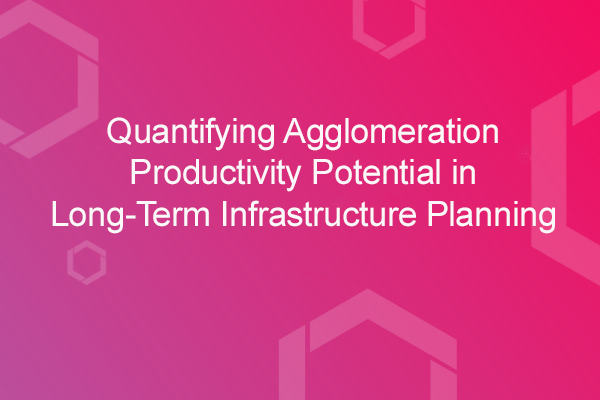 Quantifying Agglomeration Productivity Potential in Long-Term Infrastructure Planning